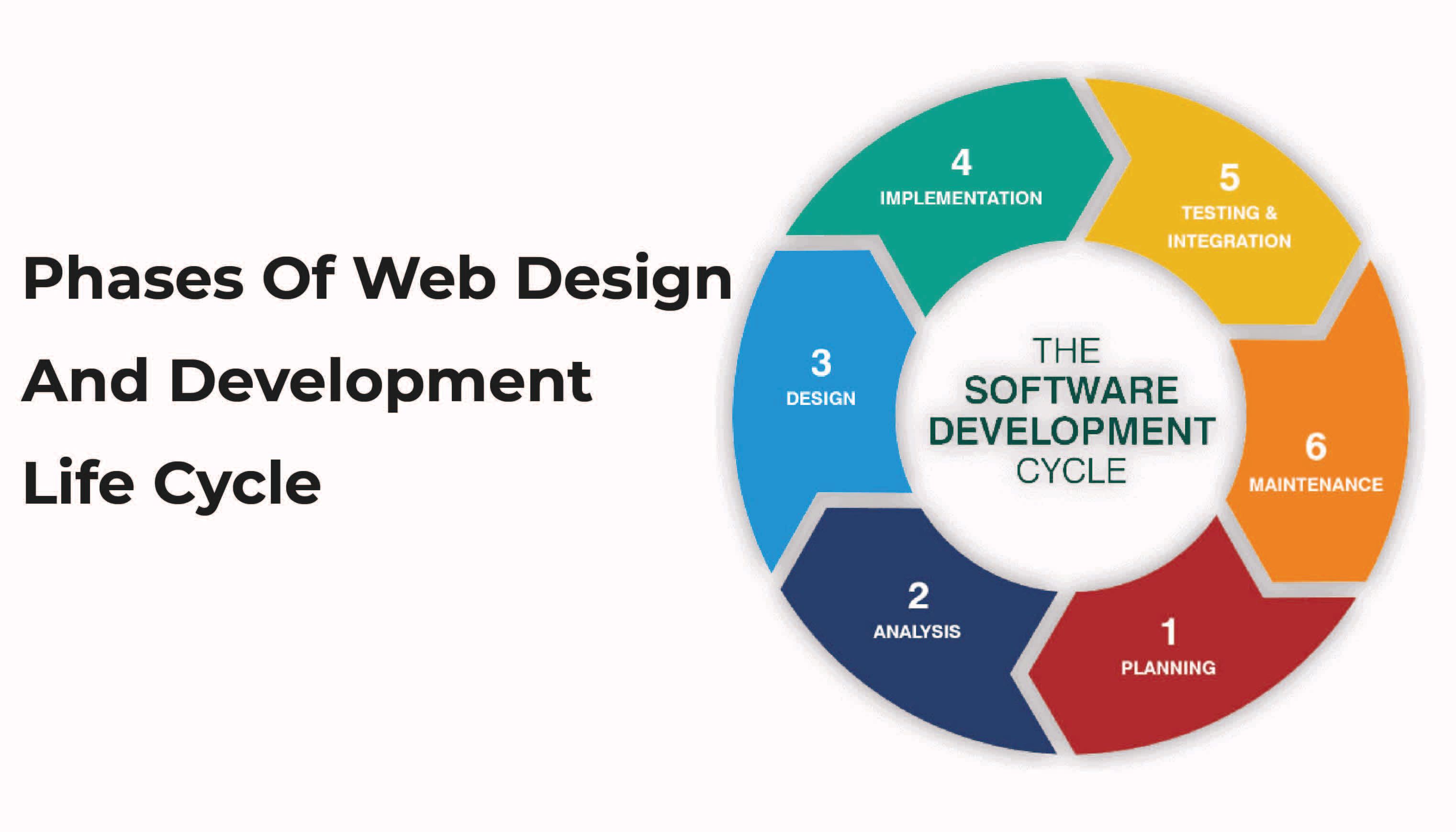 Phases Of Web Design And Development Life Cycle

THE SOFTWARE DEVELOPMENT CYCLE

1
PLANNING

2
ANALYSIS

3
DESIGN

4
IMPLEMENTATION

5
TESTING & INTEGRATION

6
MAINTENANCE